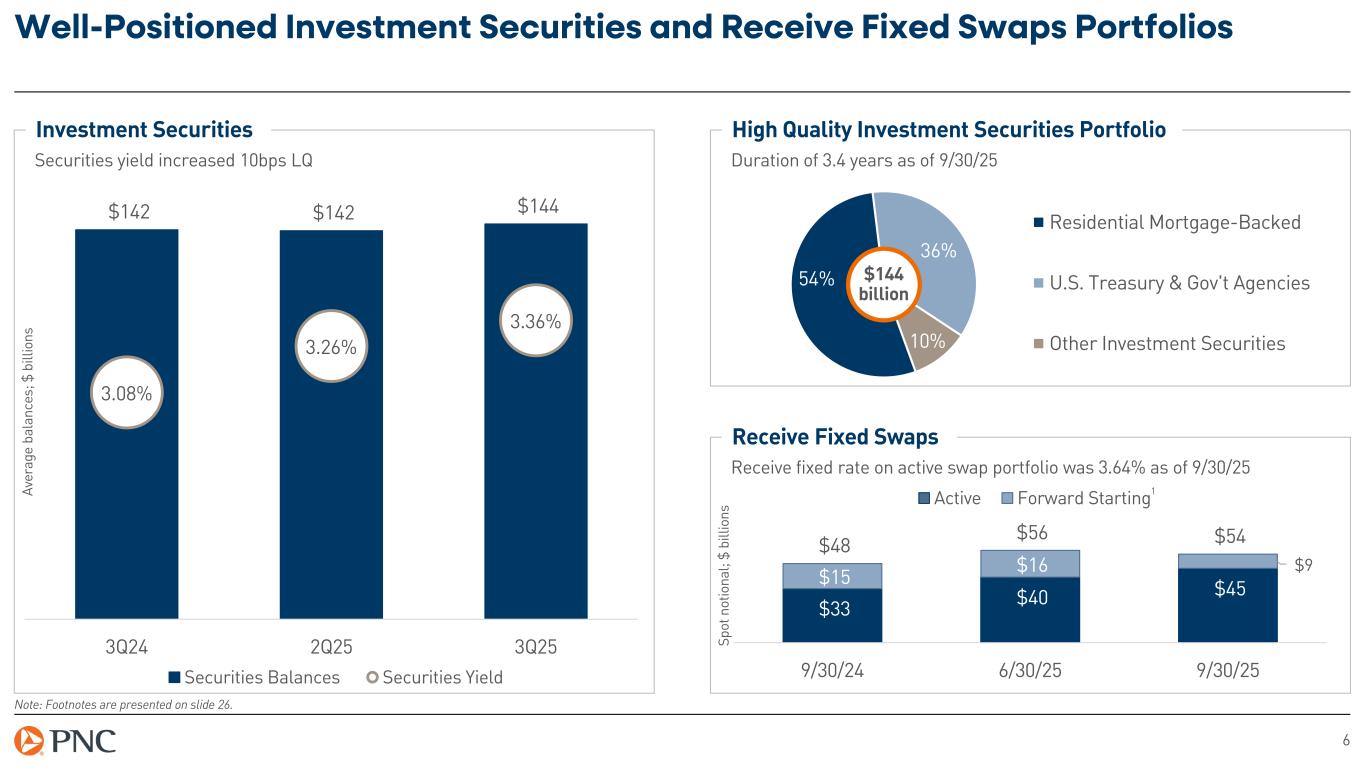 Well-Positioned Investment Securities and Receive Fixed Swaps Portfolios

Investment Securities

Securities yield increased 10bps LQ

Average balances; $ billions

$142
$142
$144

3.08%
3.26%
3.36%

3Q24
2Q25
3Q25

Securities Balances
Securities Yield

High Quality Investment Securities Portfolio

Duration of 3.4 years as of 9/30/25

54%
36%
10%

$144 billion

Residential Mortgage-Backed
U.S. Treasury & Gov't Agencies
Other Investment Securities

Receive Fixed Swaps

Receive fixed rate on active swap portfolio was 3.64% as of 9/30/25

Active
Forward Starting$^1$

Spot notional; $ billions

$48
$15
$33

$56
$16
$40

$54
$9
$45

9/30/24
6/30/25
9/30/25

Note: Footnotes are presented on slide 26.

PNC

6